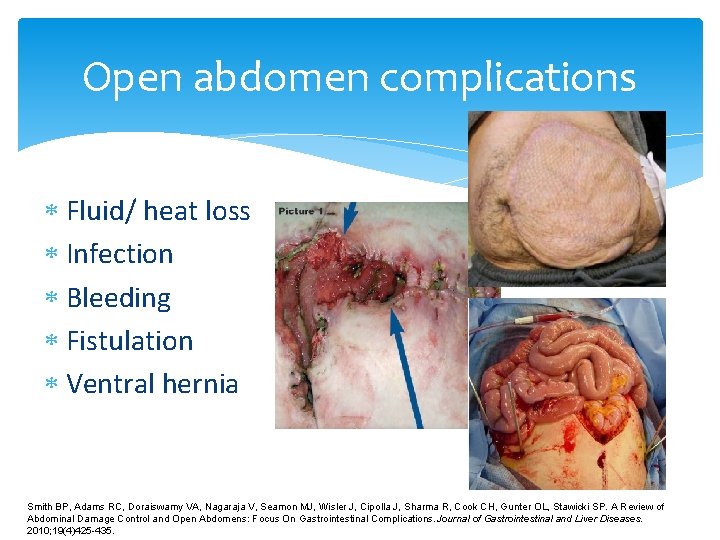 Open abdomen complications

* Fluid/ heat loss
* Infection
* Bleeding
* Fistulation
* Ventral hernia

Picture 1

Smith BP, Adams RC, Doraiswamy VA, Nagaraja V, Seamon MJ, Wisler J, Cipolla J, Sharma R, Cook CH, Gunter OL, Stawicki SP. A Review of Abdominal Damage Control and Open Abdomens: Focus On Gastrointestinal Complications. Journal of Gastrointestinal and Liver Diseases. 2010;19(4)425-435.